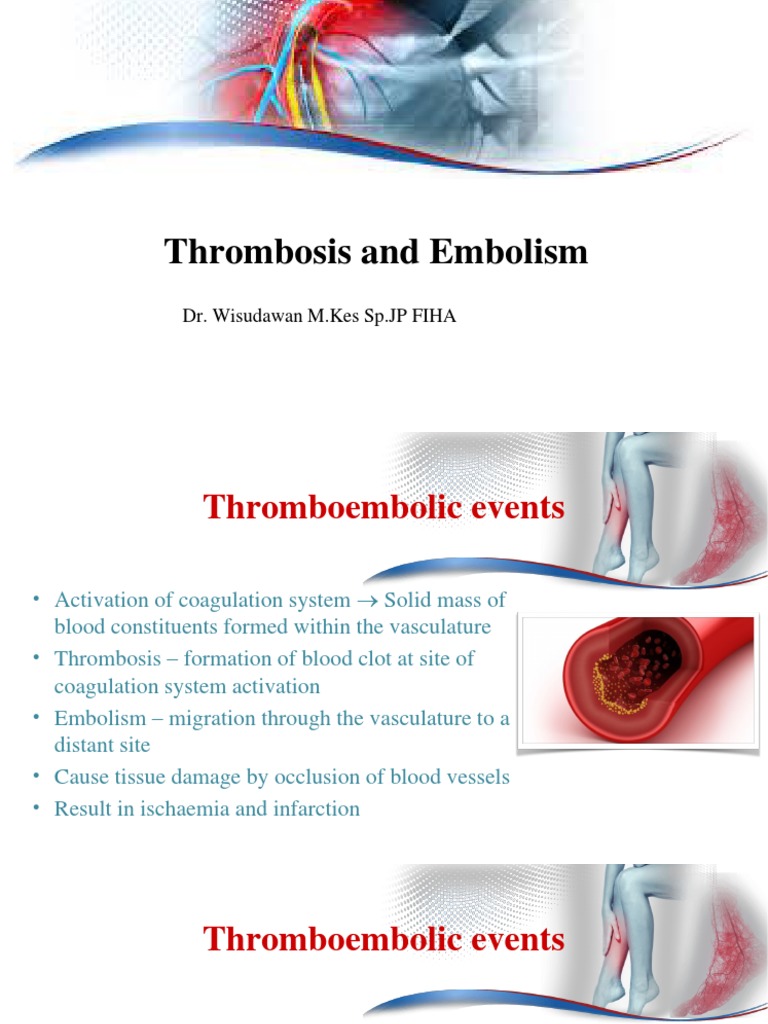 Thrombosis and Embolism

Dr. Wisudawan M.Kes Sp.JP FIHA

Thromboembolic events

• Activation of coagulation system → Solid mass of blood constituents formed within the vasculature
• Thrombosis – formation of blood clot at site of coagulation system activation
• Embolism – migration through the vasculature to a distant site
• Cause tissue damage by occlusion of blood vessels
• Result in ischaemia and infarction

Thromboembolic events